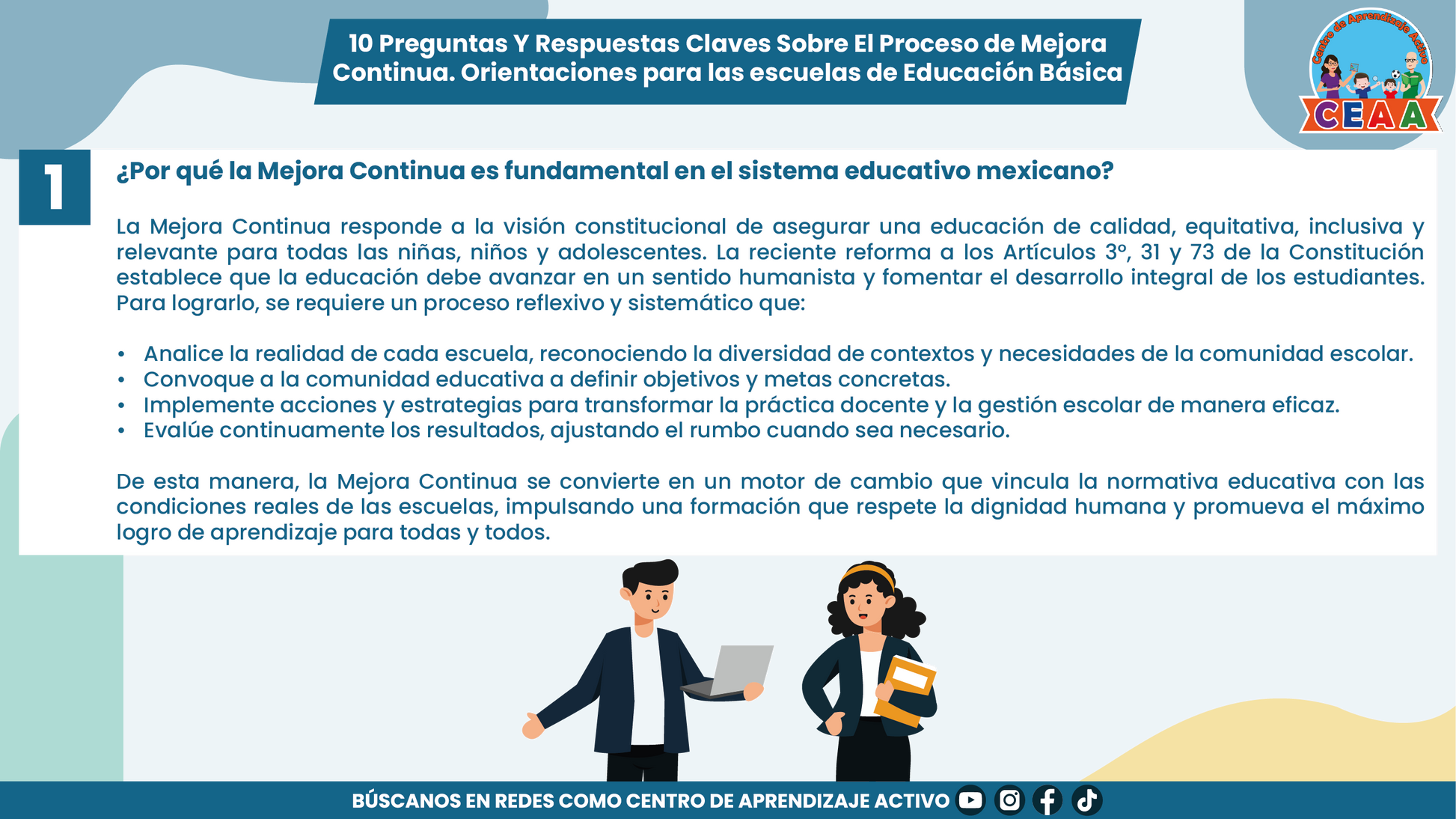 10 Preguntas Y Respuestas Claves Sobre El Proceso de Mejora Continua. Orientaciones para las escuelas de Educación Básica

Centro de Aprendizaje Activo
CEAA

1

¿Por qué la Mejora Continua es fundamental en el sistema educativo mexicano?

La Mejora Continua responde a la visión constitucional de asegurar una educación de calidad, equitativa, inclusiva y relevante para todas las niñas, niños y adolescentes. La reciente reforma a los Artículos 3º, 31 y 73 de la Constitución establece que la educación debe avanzar en un sentido humanista y fomentar el desarrollo integral de los estudiantes. Para lograrlo, se requiere un proceso reflexivo y sistemático que:

• Analice la realidad de cada escuela, reconociendo la diversidad de contextos y necesidades de la comunidad escolar.
• Convoque a la comunidad educativa a definir objetivos y metas concretas.
• Implemente acciones y estrategias para transformar la práctica docente y la gestión escolar de manera eficaz.
• Evalúe continuamente los resultados, ajustando el rumbo cuando sea necesario.

De esta manera, la Mejora Continua se convierte en un motor de cambio que vincula la normativa educativa con las condiciones reales de las escuelas, impulsando una formación que respete la dignidad humana y promueva el máximo logro de aprendizaje para todas y todos.

BÚSCANOS EN REDES COMO CENTRO DE APRENDIZAJE ACTIVO